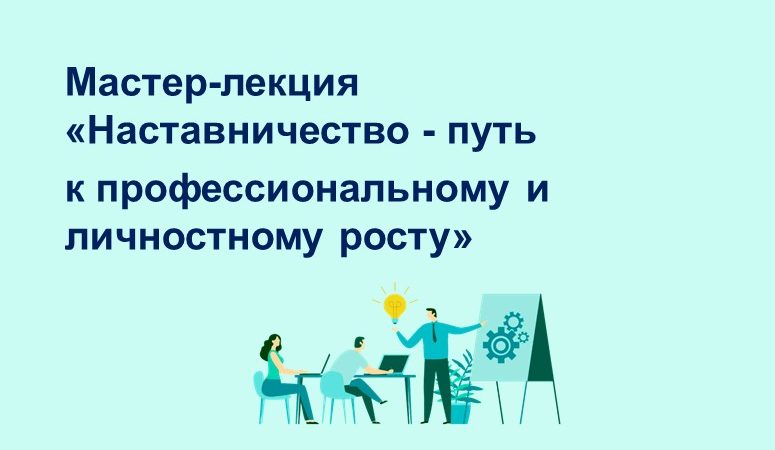 Мастер-лекция «Наставничество - путь к профессиональному и личностному росту»